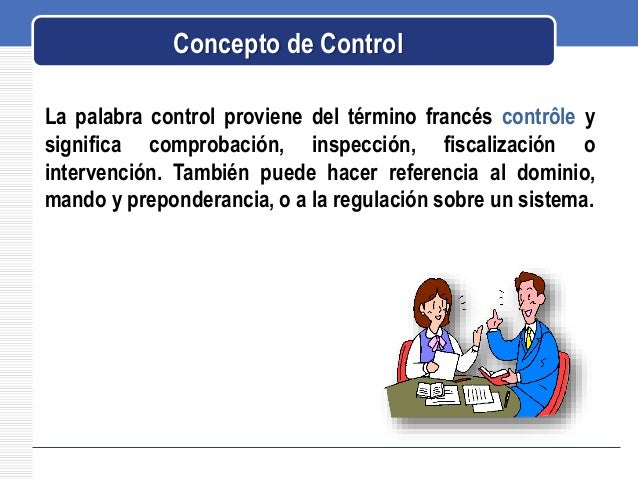 Concepto de Control

La palabra control proviene del término francés contrôle y significa comprobación, inspección, fiscalización o intervención. También puede hacer referencia al dominio, mando y preponderancia, o a la regulación sobre un sistema.